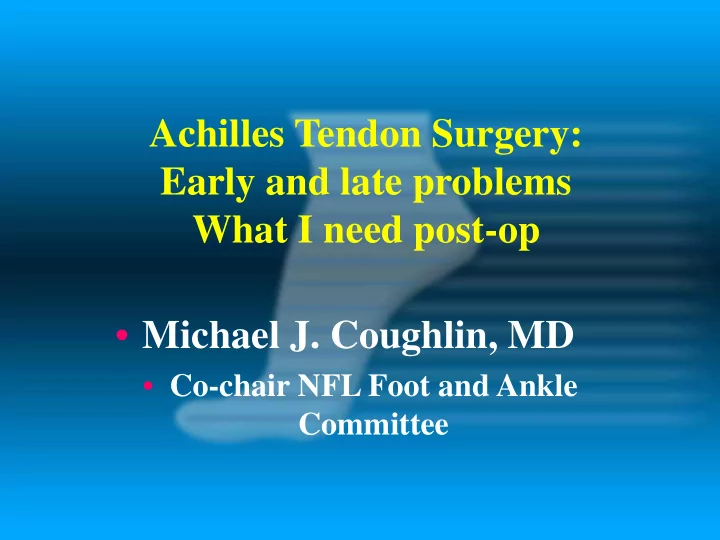 Achilles Tendon Surgery:
Early and late problems
What I need post-op

• Michael J. Coughlin, MD
• Co-chair NFL Foot and Ankle Committee